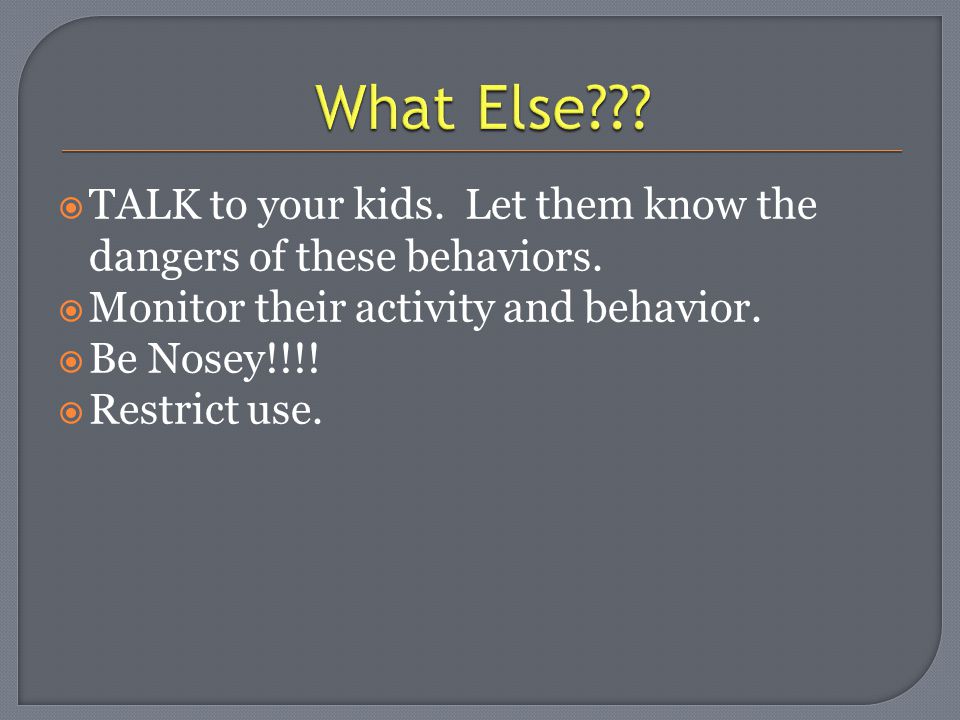 What Else???

TALK to your kids. Let them know the dangers of these behaviors.
Monitor their activity and behavior.
Be Nosey!!!!
Restrict use.